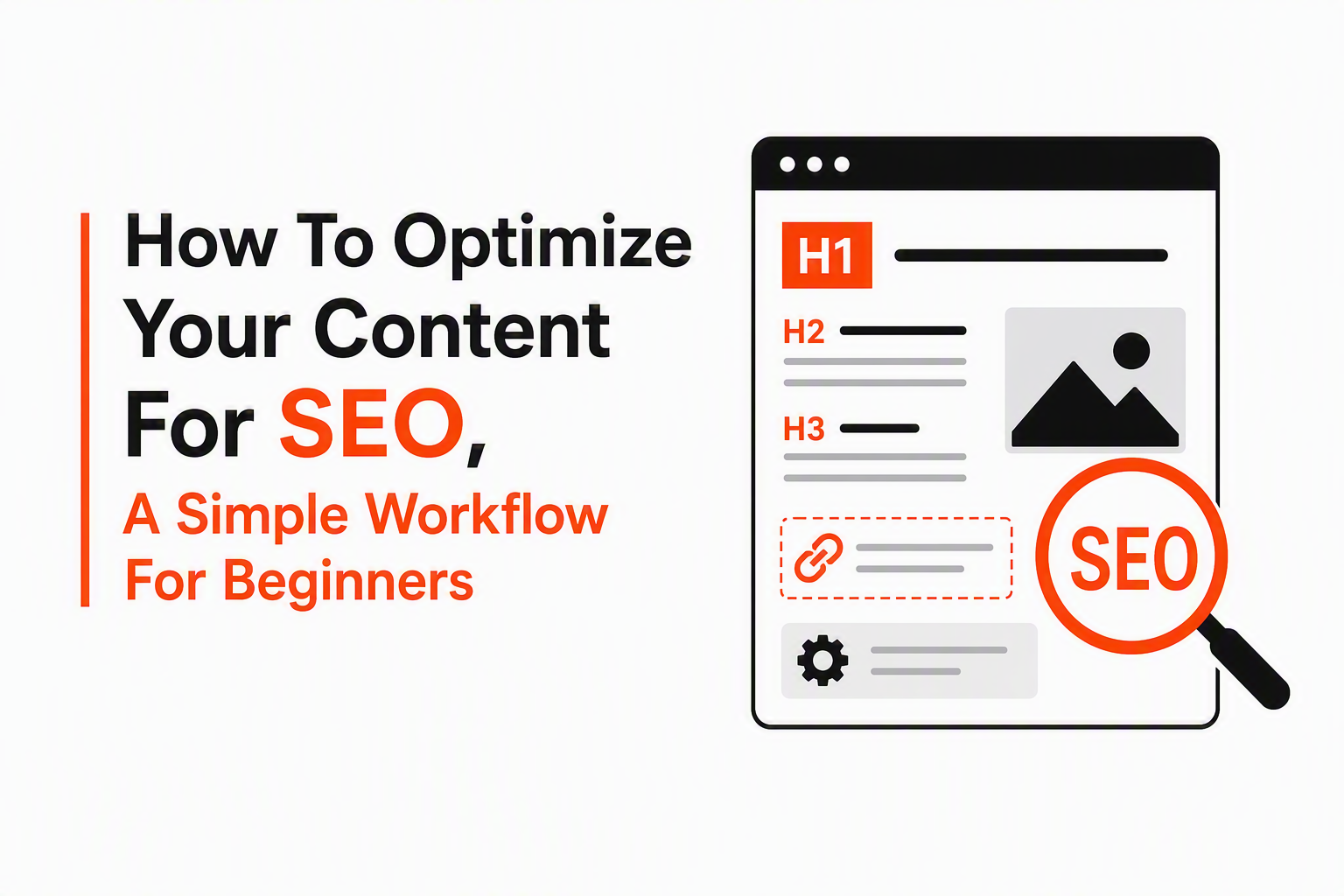 How To Optimize Your Content For SEO,
A Simple Workflow For Beginners

H1
H2
H3
SEO